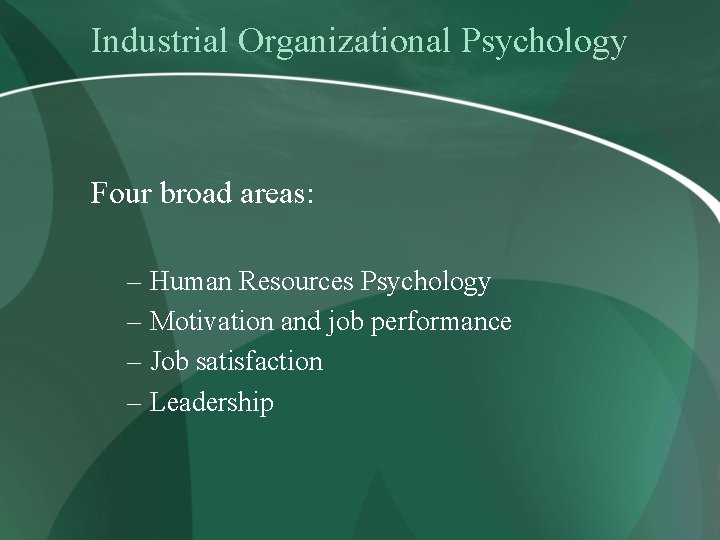 Industrial Organizational Psychology

Four broad areas:

– Human Resources Psychology
– Motivation and job performance
– Job satisfaction
– Leadership